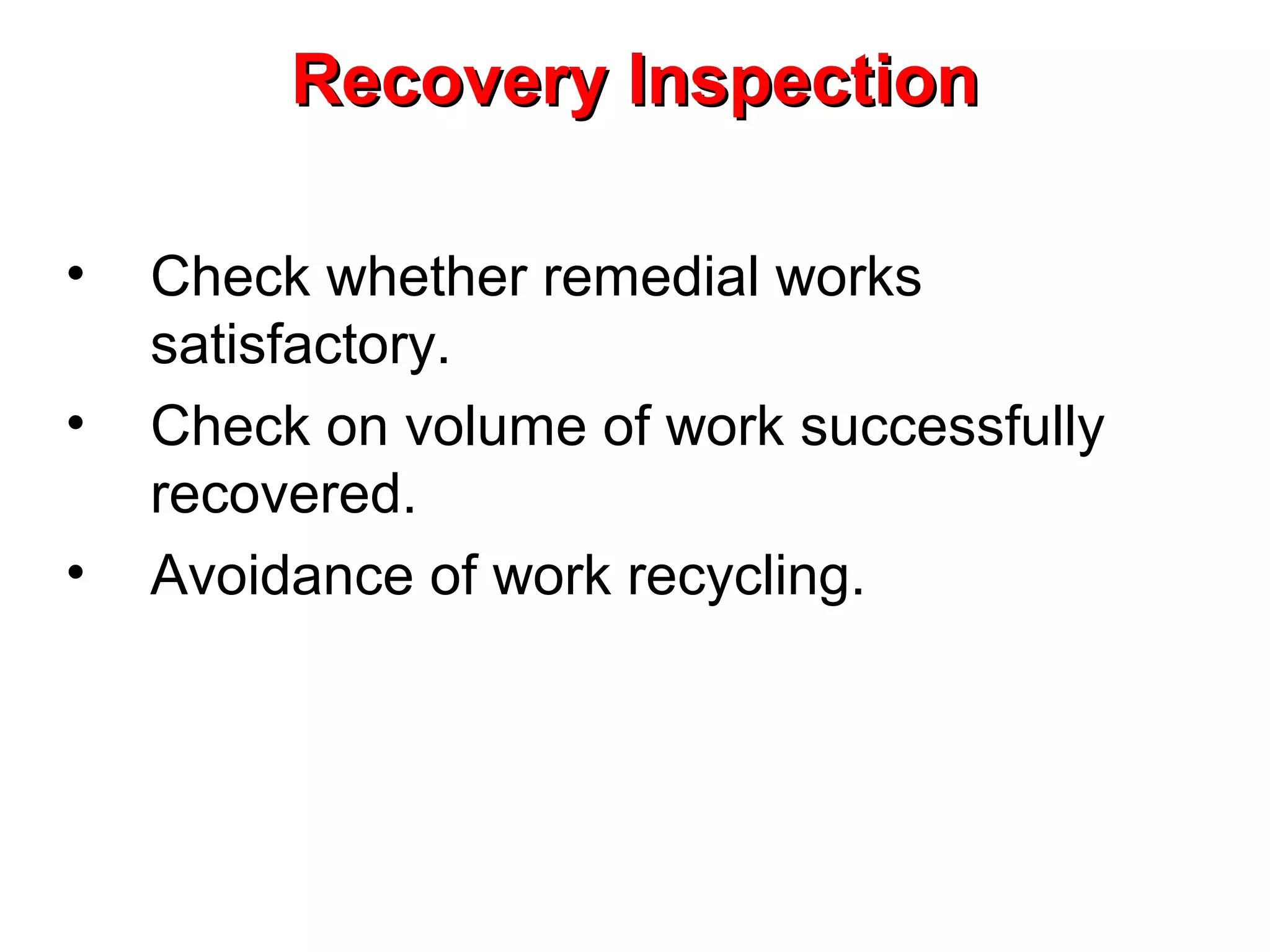 Recovery Inspection

• Check whether remedial works satisfactory.
• Check on volume of work successfully recovered.
• Avoidance of work recycling.